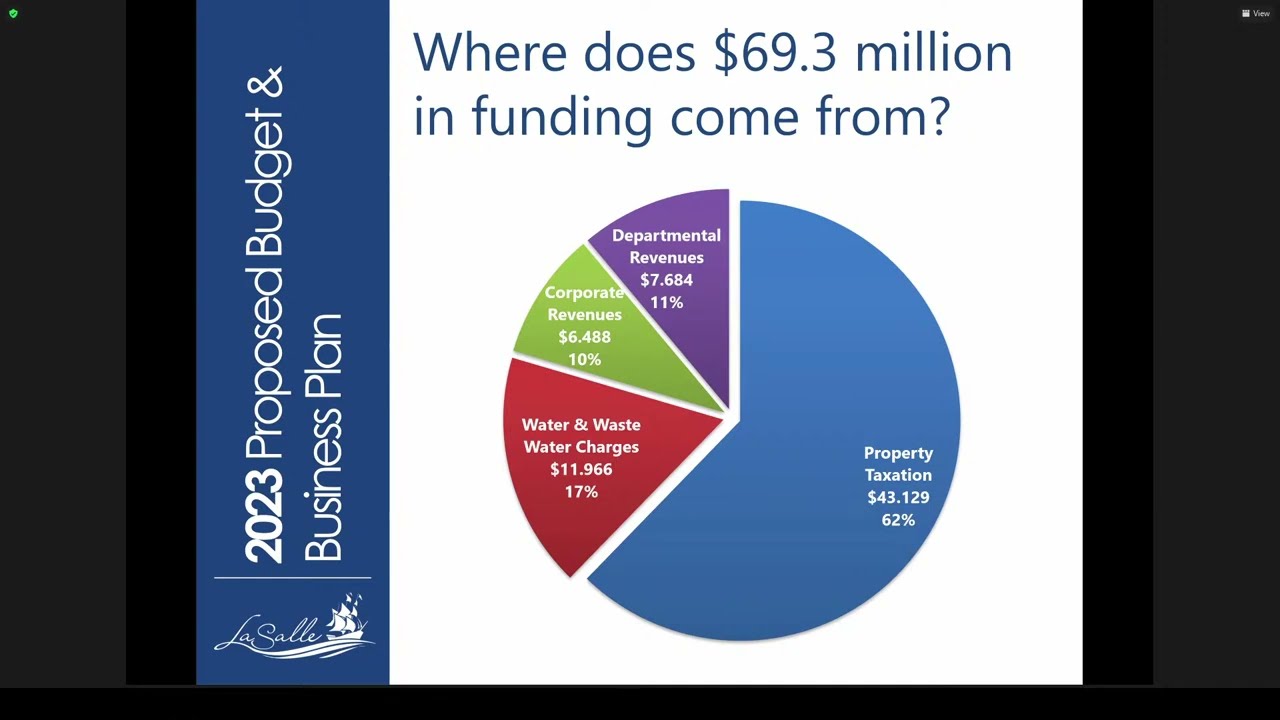 View

2023 Proposed Budget & Business Plan

LaSalle

Where does $69.3 million in funding come from?

Departmental Revenues $7.684 11%

Corporate Revenues $6.488 10%

Water & Waste Water Charges $11.966 17%

Property Taxation $43.129 62%